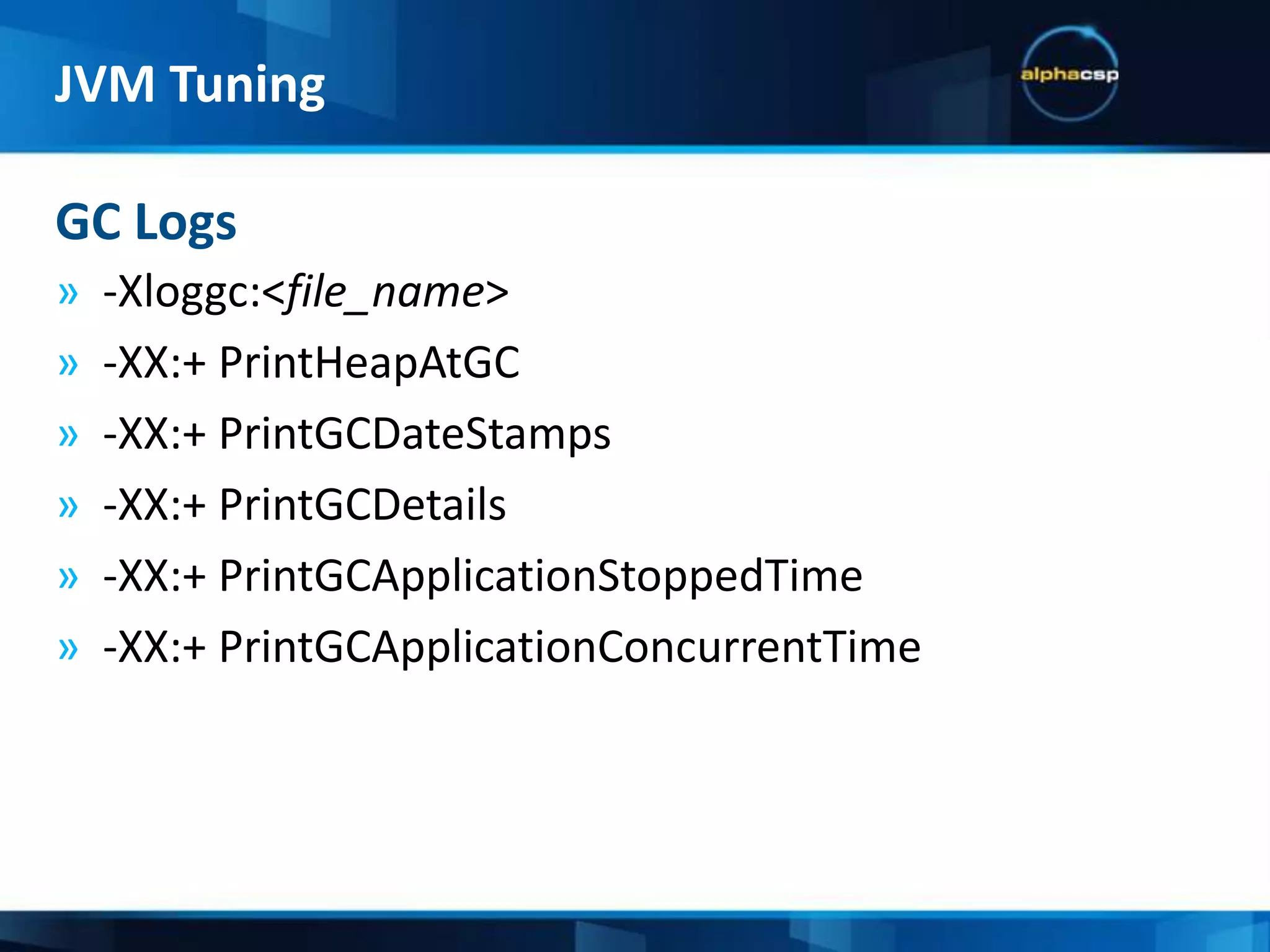 JVM Tuning

alphacsp

GC Logs

» -Xloggc:<file_name>

» -XX:+ PrintHeapAtGC

» -XX:+ PrintGCDateStamps

» -XX:+ PrintGCDetails

» -XX:+ PrintGCApplicationStoppedTime

» -XX:+ PrintGCApplicationConcurrentTime